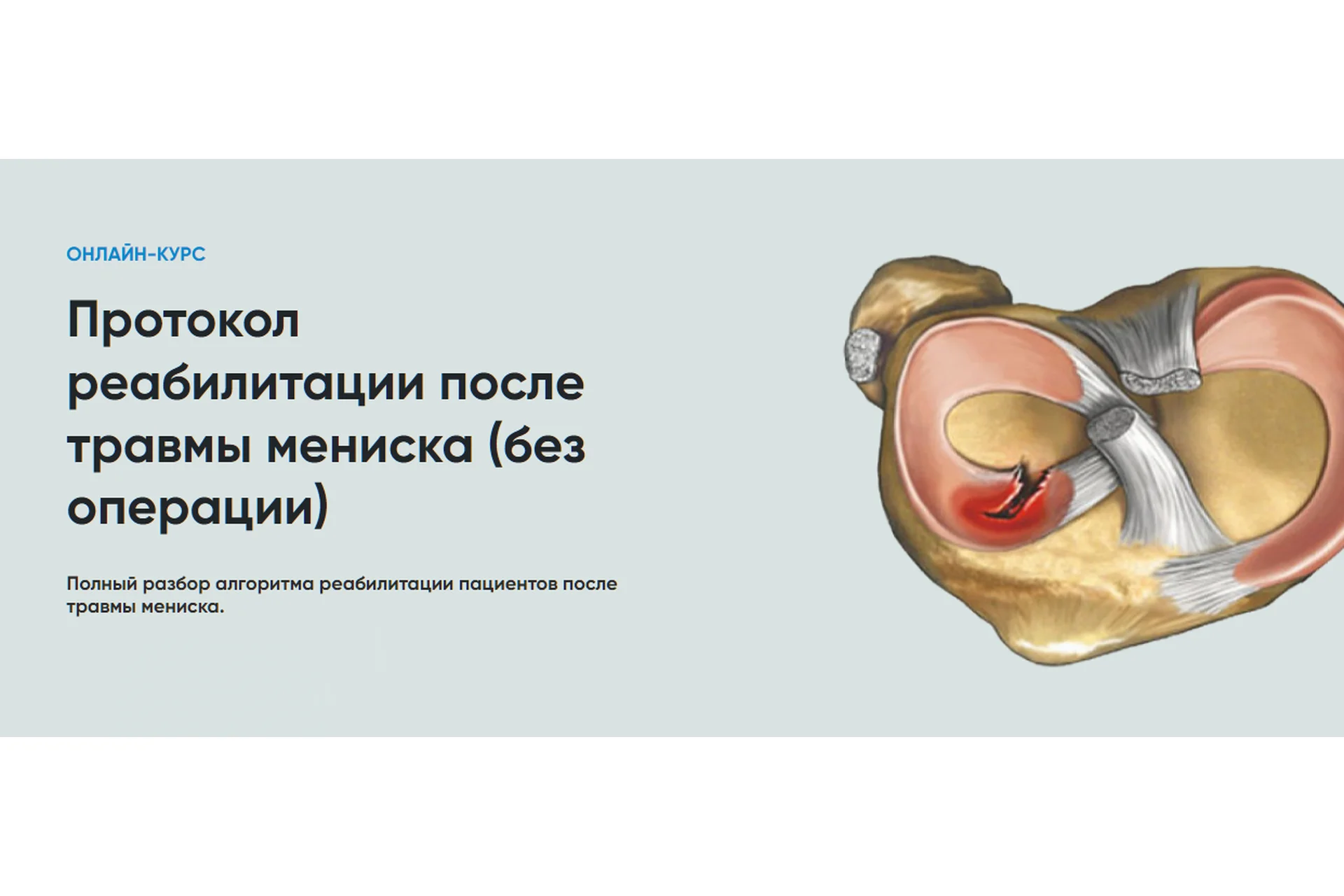 ОНЛАЙН-КУРС

Протокол реабилитации после травмы мениска (без операции)

Полный разбор алгоритма реабилитации пациентов после травмы мениска.